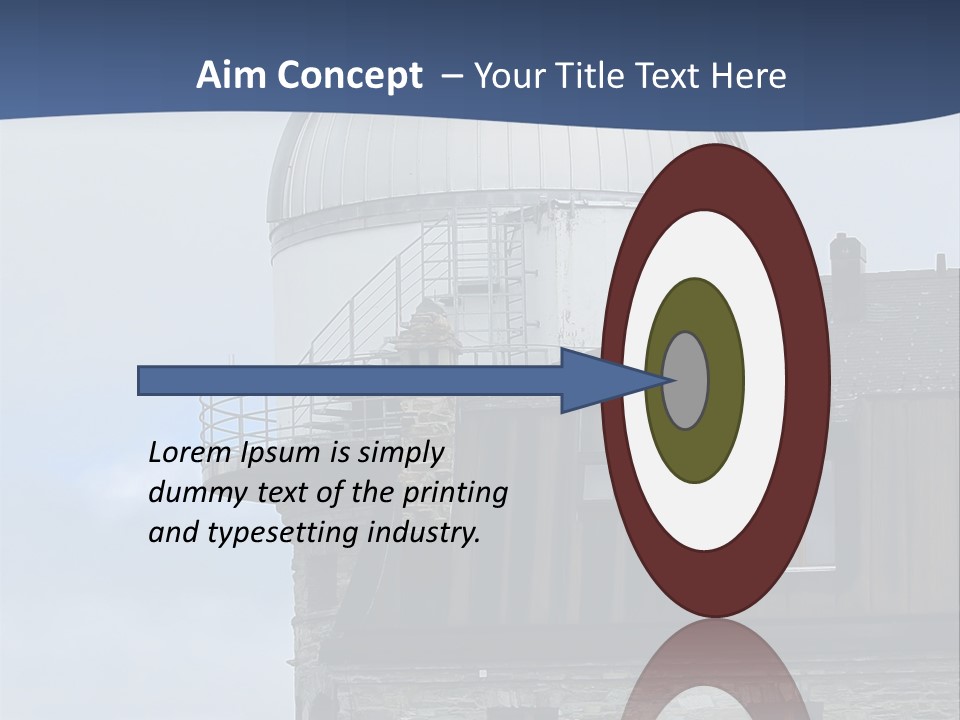 Aim Concept – Your Title Text Here

Lorem Ipsum is simply dummy text of the printing and typesetting industry.